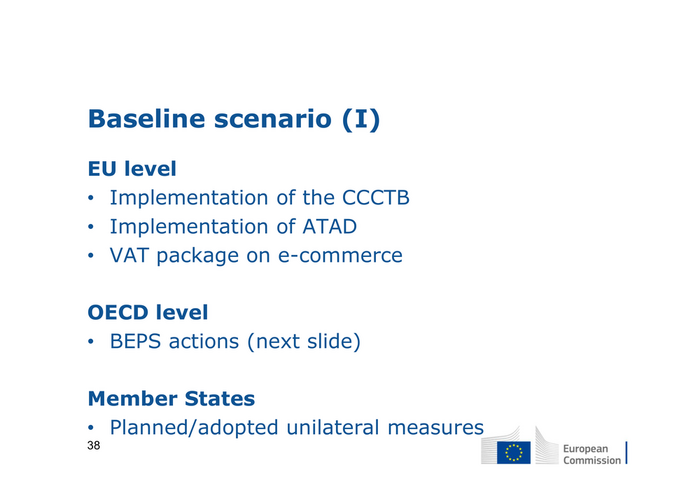 Baseline scenario (I)

EU level
• Implementation of the CCCTB
• Implementation of ATAD
• VAT package on e-commerce

OECD level
• BEPS actions (next slide)

Member States
• Planned/adopted unilateral measures

38

European Commission